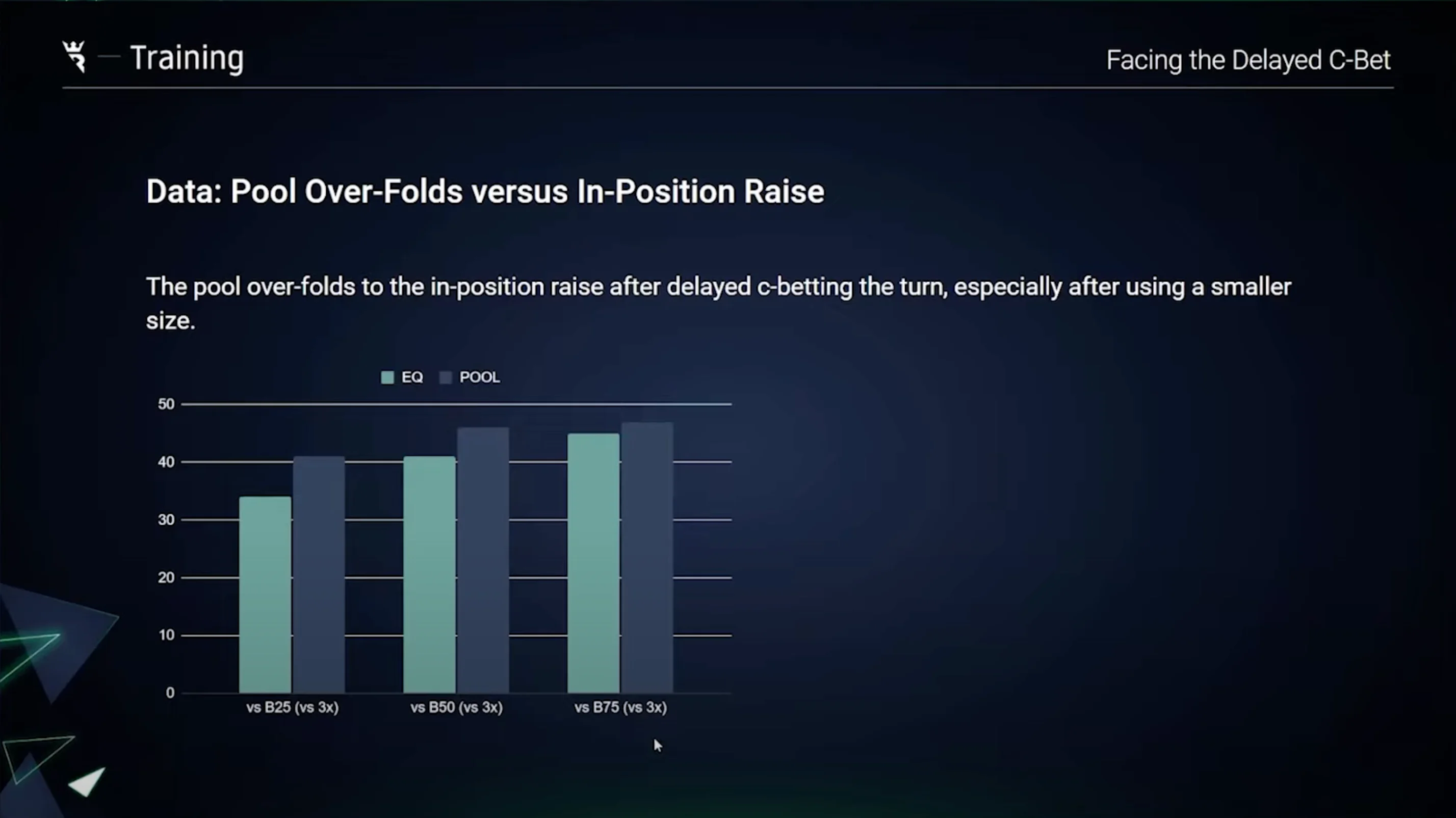 Training

Facing the Delayed C-Bet

Data: Pool Over-Folds versus In-Position Raise

The pool over-folds to the in-position raise after delayed c-betting the turn, especially after using a smaller size.

EQ POOL

50
40
30
20
10
0

vs B25 (vs 3x) vs B50 (vs 3x) vs B75 (vs 3x)